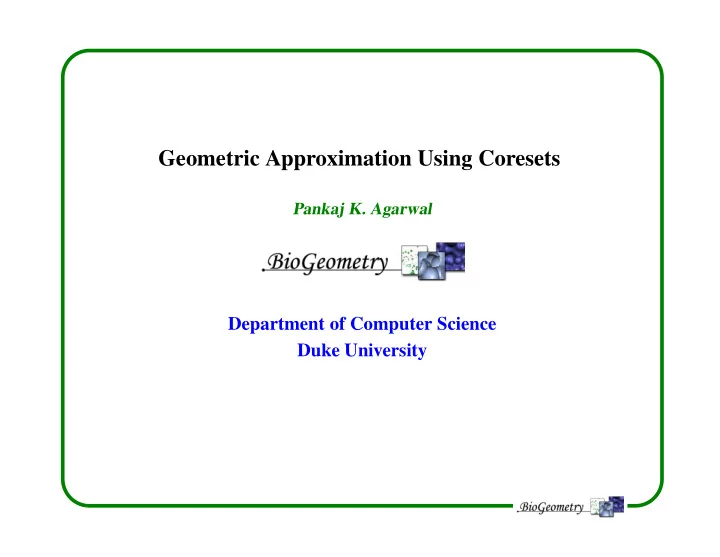 Geometric Approximation Using Coresets

Pankaj K. Agarwal

BioGeometry

Department of Computer Science
Duke University

BioGeometry